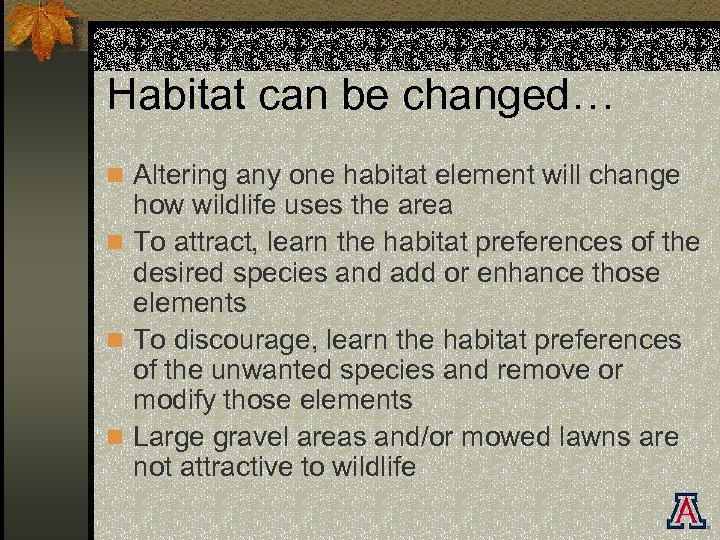 Habitat can be changed…

Altering any one habitat element will change how wildlife uses the area

To attract, learn the habitat preferences of the desired species and add or enhance those elements

To discourage, learn the habitat preferences of the unwanted species and remove or modify those elements

Large gravel areas and/or mowed lawns are not attractive to wildlife

A